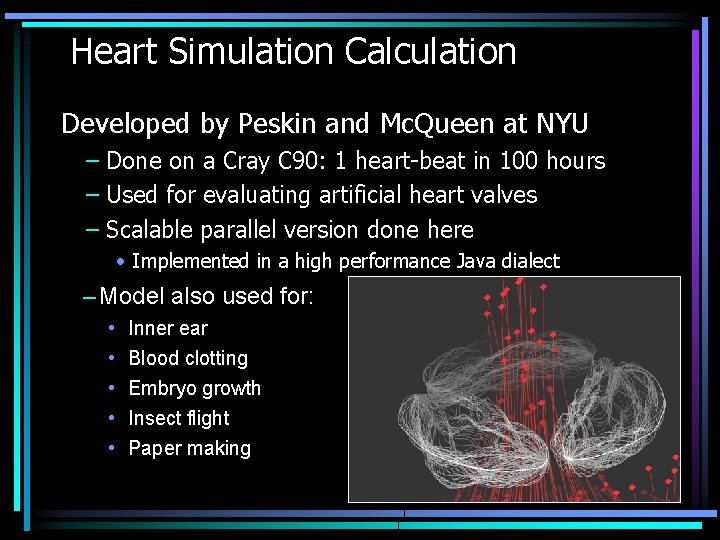 Heart Simulation Calculation

Developed by Peskin and McQueen at NYU

– Done on a Cray C90: 1 heart-beat in 100 hours

– Used for evaluating artificial heart valves

– Scalable parallel version done here

• Implemented in a high performance Java dialect

– Model also used for:

• Inner ear

• Blood clotting

• Embryo growth

• Insect flight

• Paper making